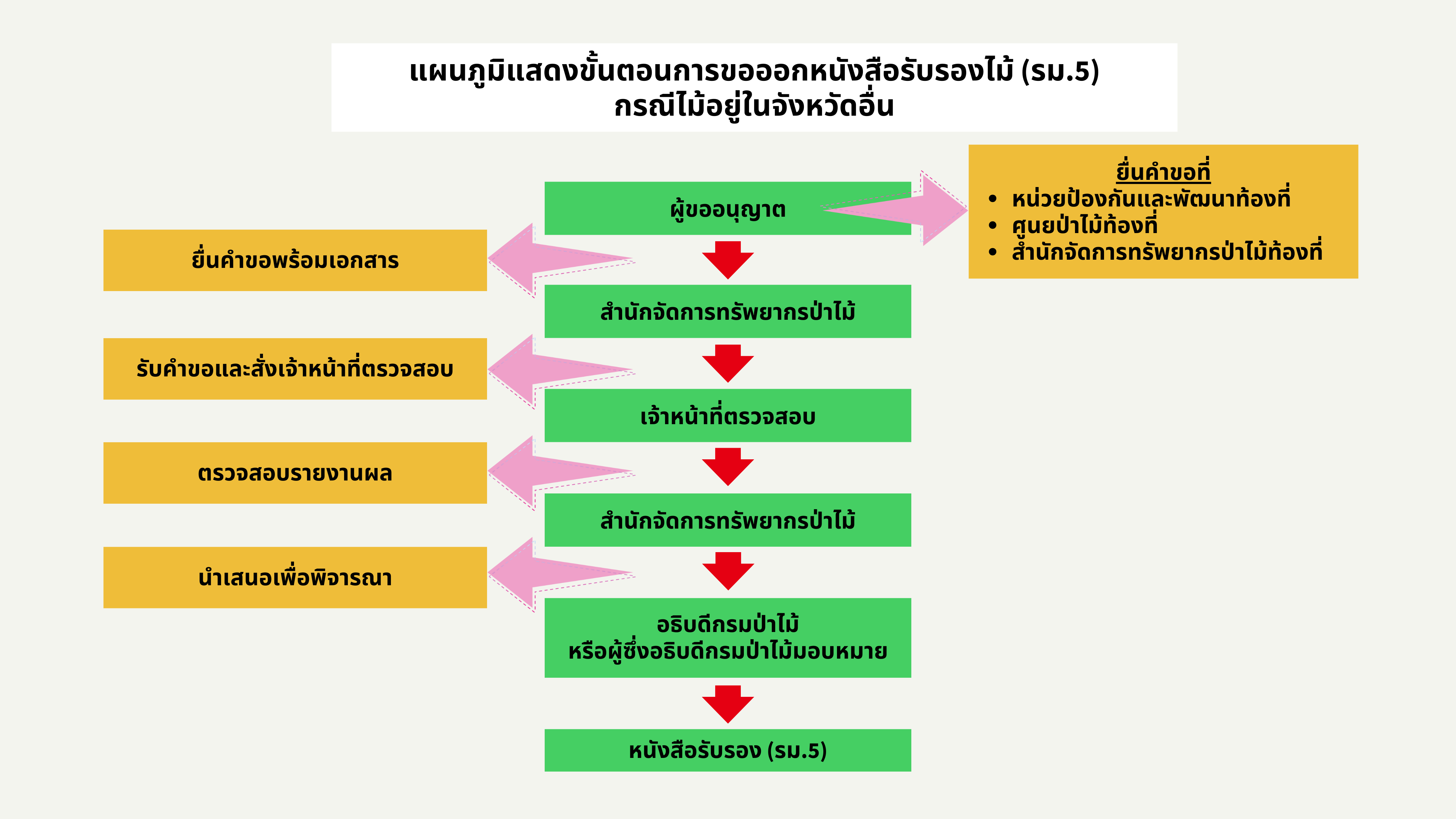 แผนภูมิแสดงขั้นตอนการขอออกหนังสือรับรองไม้ (รม.5)
กรณีไม้อยู่ในจังหวัดอื่น

ผู้ขออนุญาต

ยื่นคำขอที่
• หน่วยป้องกันและพัฒนาท้องที่
• ศูนย์ป่าไม้ท้องที่
• สำนักจัดการทรัพยากรป่าไม้ท้องที่

ยื่นคำขอพร้อมเอกสาร

สำนักจัดการทรัพยากรป่าไม้

รับคำขอและสั่งเจ้าหน้าที่ตรวจสอบ

เจ้าหน้าที่ตรวจสอบ

ตรวจสอบรายงานผล

สำนักจัดการทรัพยากรป่าไม้

นำเสนอเพื่อพิจารณา

อธิบดีกรมป่าไม้
หรือผู้ซึ่งอธิบดีกรมป่าไม้มอบหมาย

หนังสือรับรอง (รม.5)